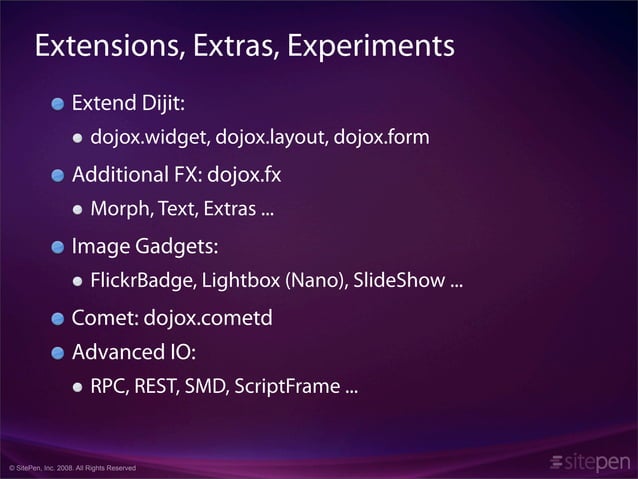 Extensions, Extras, Experiments

- Extend Dijit:
  - dojox.widget, dojox.layout, dojox.form
- Additional FX: dojox.fx
  - Morph, Text, Extras ...
- Image Gadgets:
  - FlickrBadge, Lightbox (Nano), SlideShow ...
- Comet: dojox.cometd
- Advanced IO:
  - RPC, REST, SMD, ScriptFrame ...

© SitePen, Inc. 2008. All Rights Reserved

sitepen